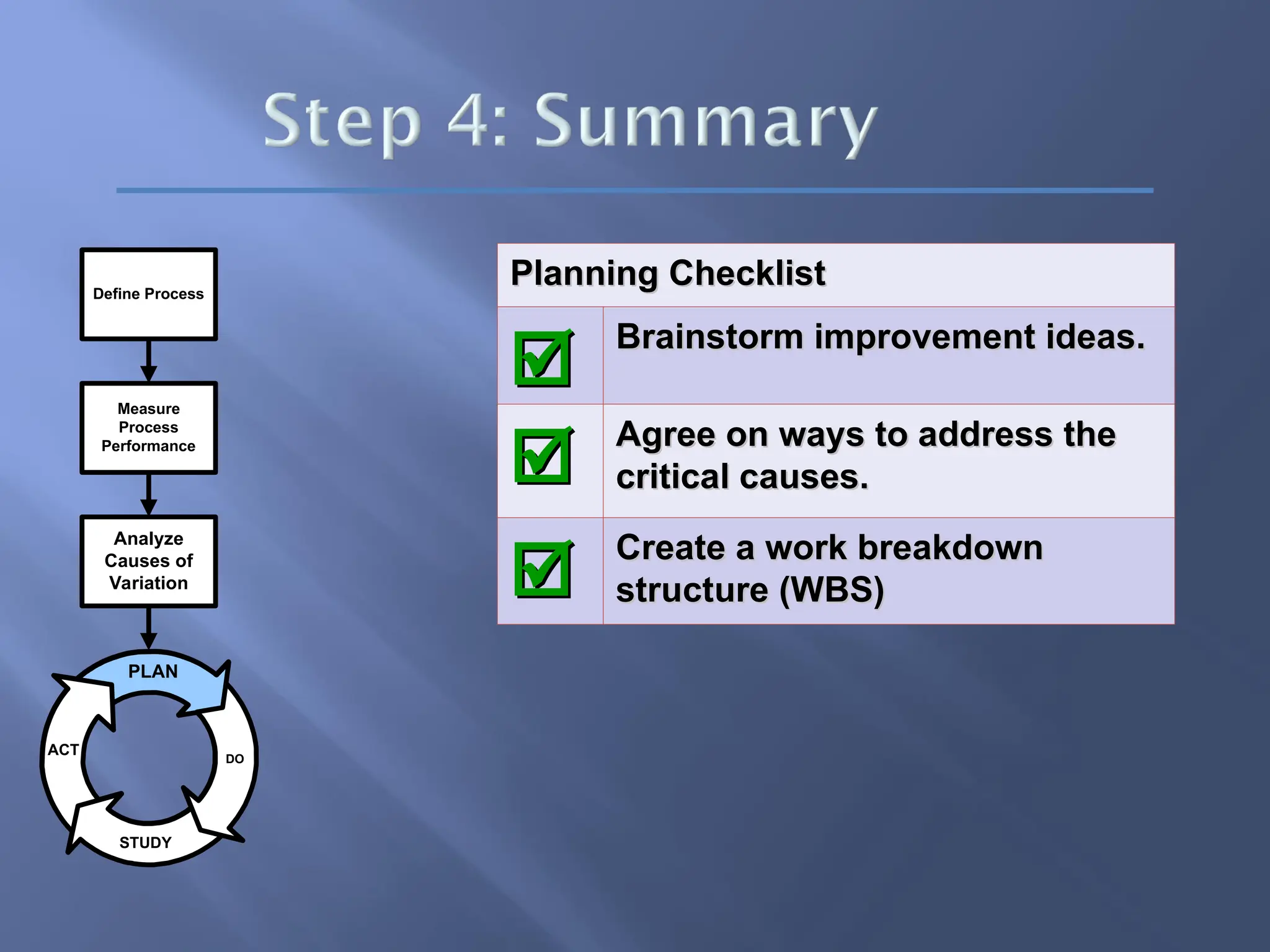 Step 4: Summary

Define Process

Measure Process Performance

Analyze Causes of Variation

PLAN

DO

STUDY

ACT

| Planning Checklist | |
|---|---|
| ☑ | Brainstorm improvement ideas. |
| ☑ | Agree on ways to address the critical causes. |
| ☑ | Create a work breakdown structure (WBS) |